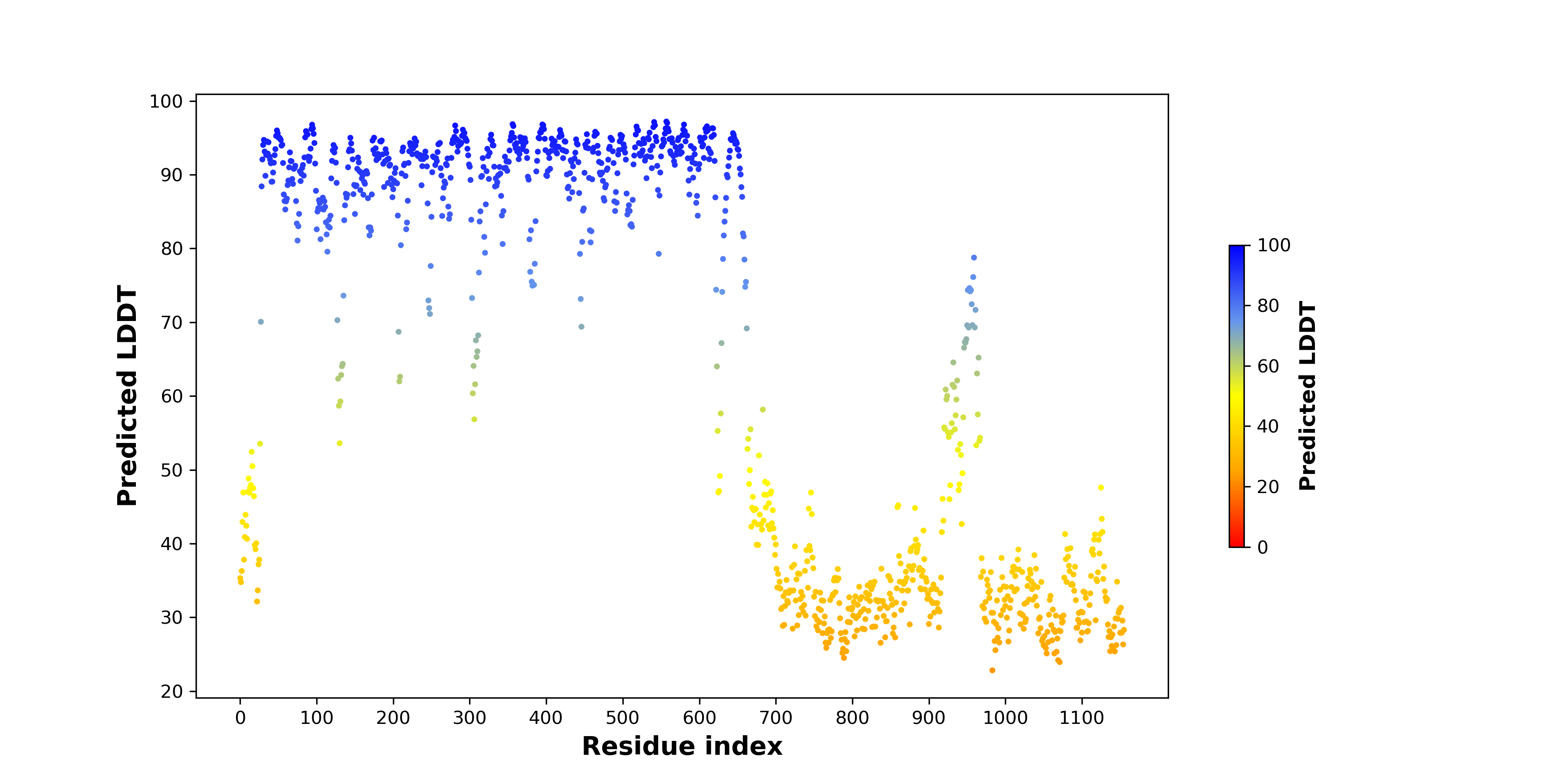 Predicted LDDT

100
90
80
70
60
50
40
30
20

0 100 200 300 400 500 600 700 800 900 1000 1100

Residue index

100
80
60
40
20
0

Predicted LDDT